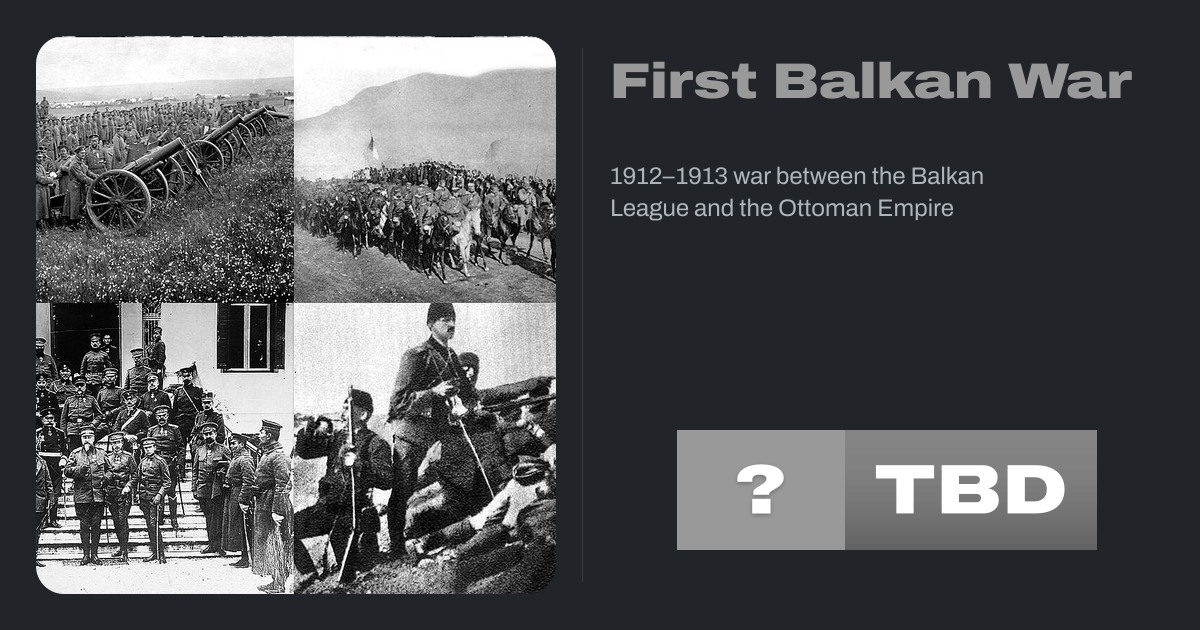 First Balkan War

1912–1913 war between the Balkan League and the Ottoman Empire

?

TBD